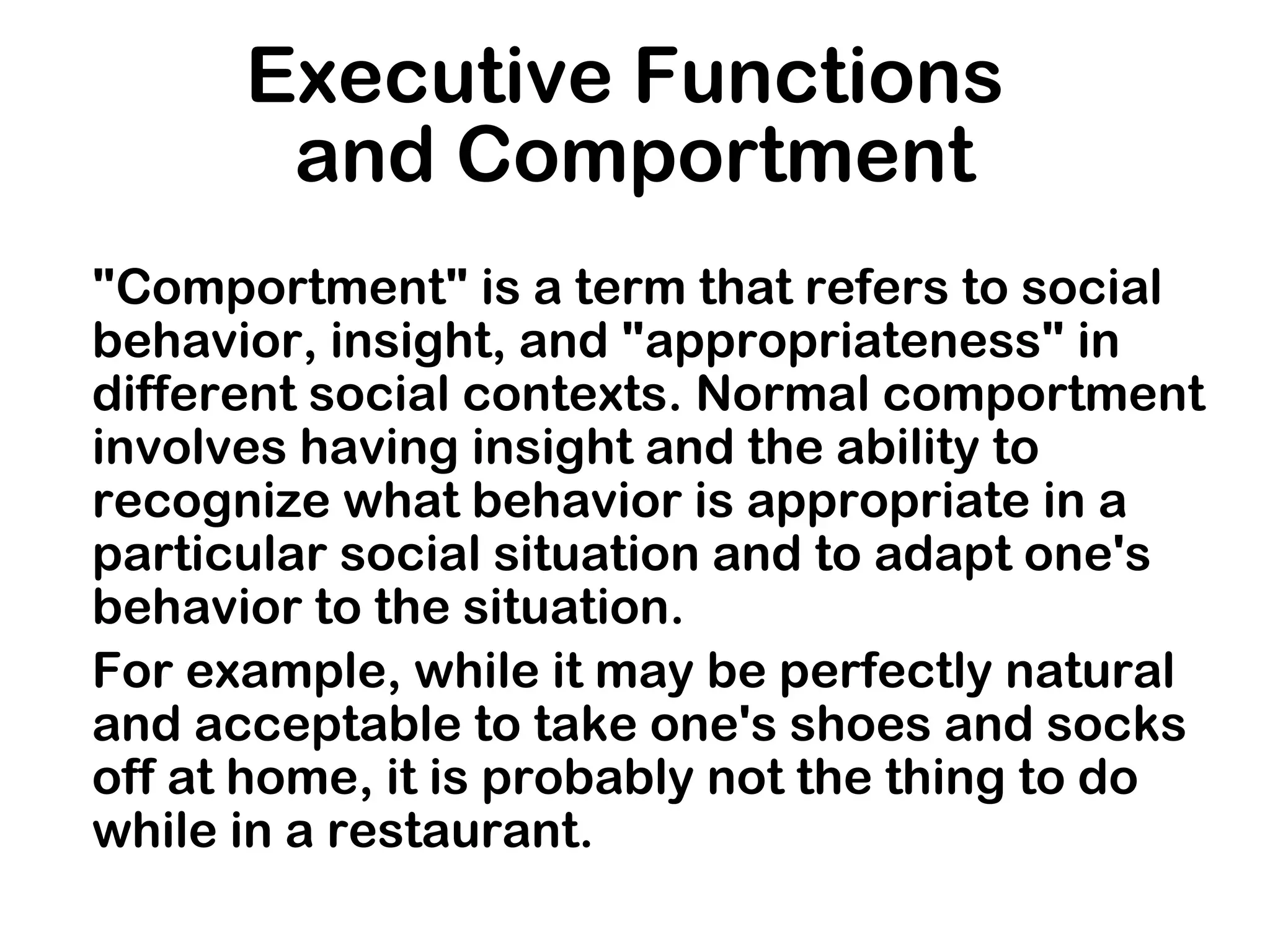 Executive Functions and Comportment

"Comportment" is a term that refers to social behavior, insight, and "appropriateness" in different social contexts. Normal comportment involves having insight and the ability to recognize what behavior is appropriate in a particular social situation and to adapt one's behavior to the situation.

For example, while it may be perfectly natural and acceptable to take one's shoes and socks off at home, it is probably not the thing to do while in a restaurant.